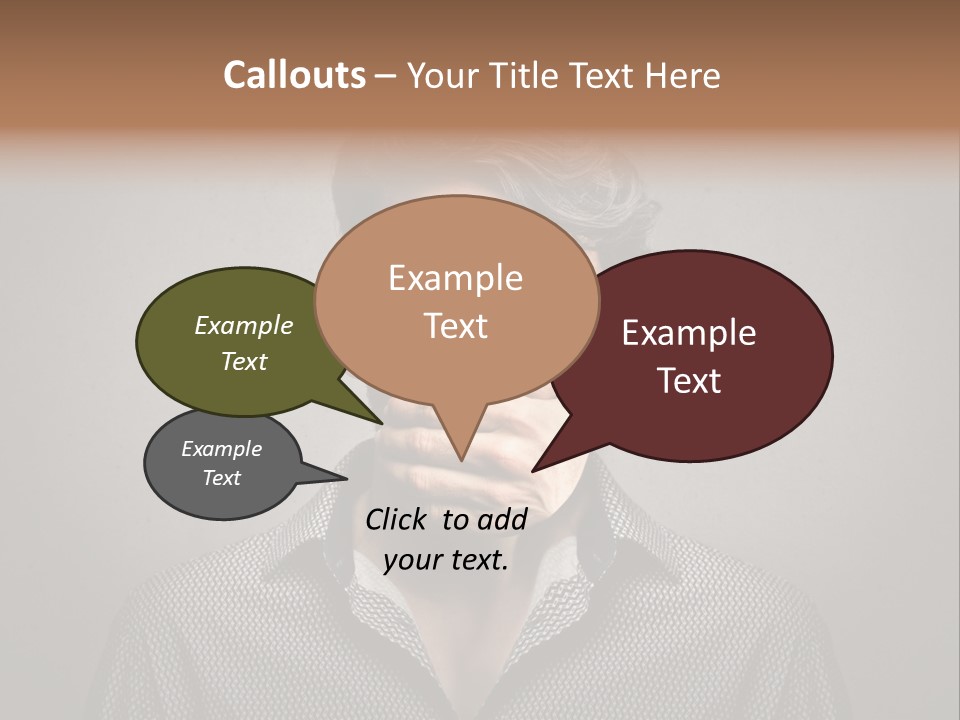 Callouts – Your Title Text Here

Example Text

Example Text

Example Text

Example Text

Click to add your text.